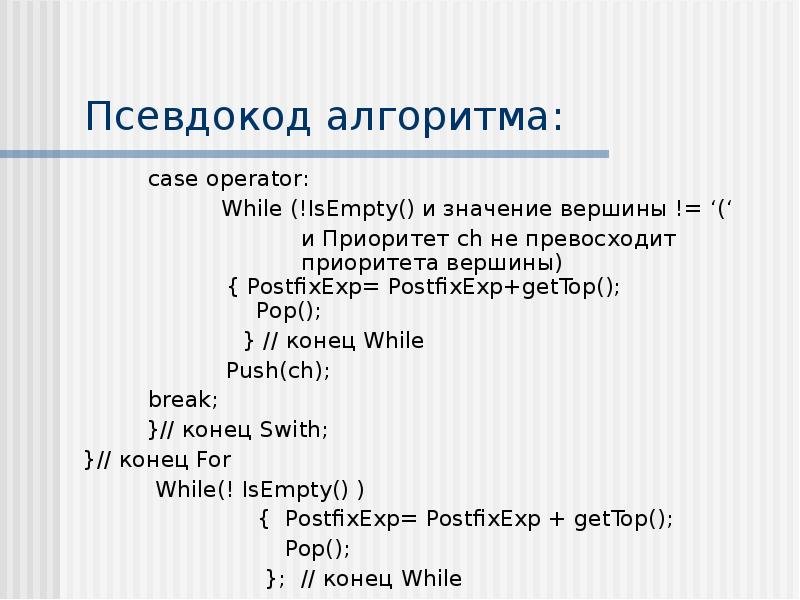 Псевдокод алгоритма:

case operator:
While (!IsEmpty() и значение вершины != ‘(‘
и Приоритет ch не превосходит приоритета вершины)
{ PostfixExp= PostfixExp+getTop();
Pop();
} // конец While
Push(ch);
break;
}// конец Swith;
}// конец For
While(! IsEmpty() )
{ PostfixExp= PostfixExp + getTop();
Pop();
}; // конец While